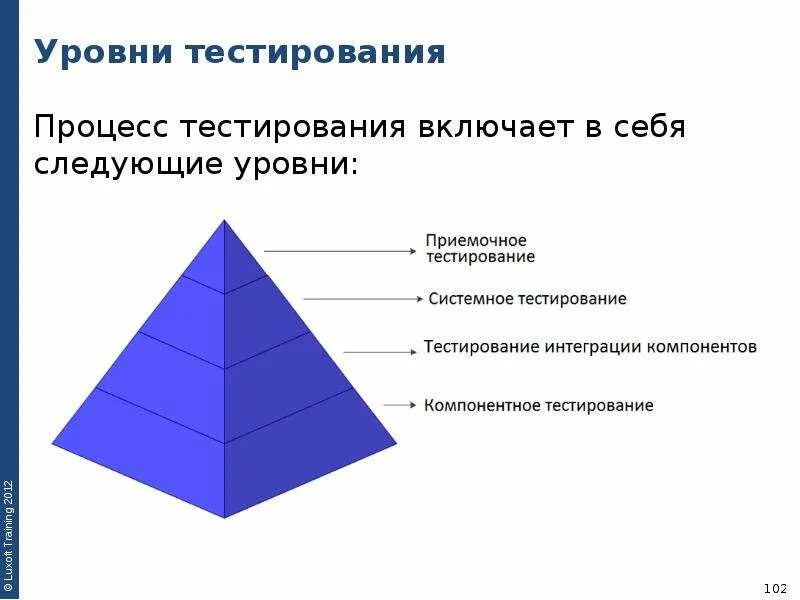 Уровни тестирования

Процесс тестирования включает в себя следующие уровни:

Приемочное тестирование

Системное тестирование

Тестирование интеграции компонентов

Компонентное тестирование

© Luxoft Training 2012

102